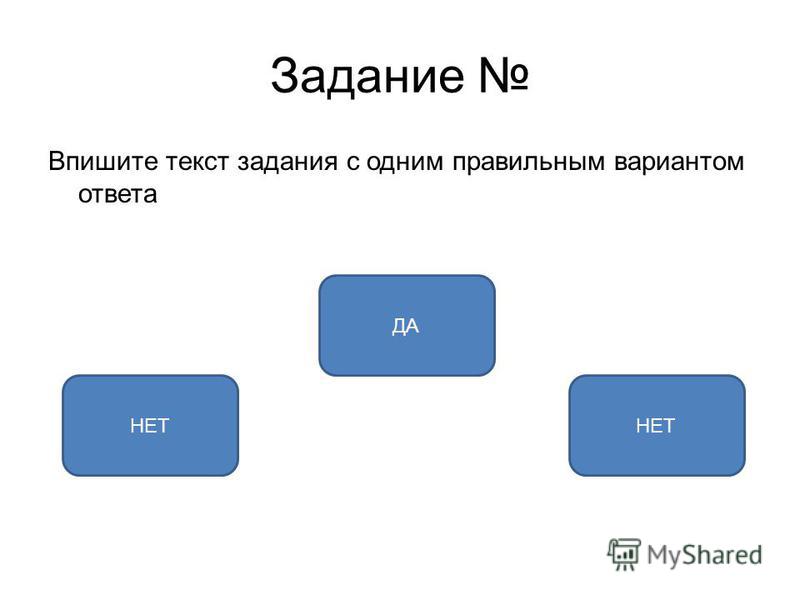 Задание №

Впишите текст задания с одним правильным вариантом ответа

ДА

НЕТ

НЕТ

MyShared